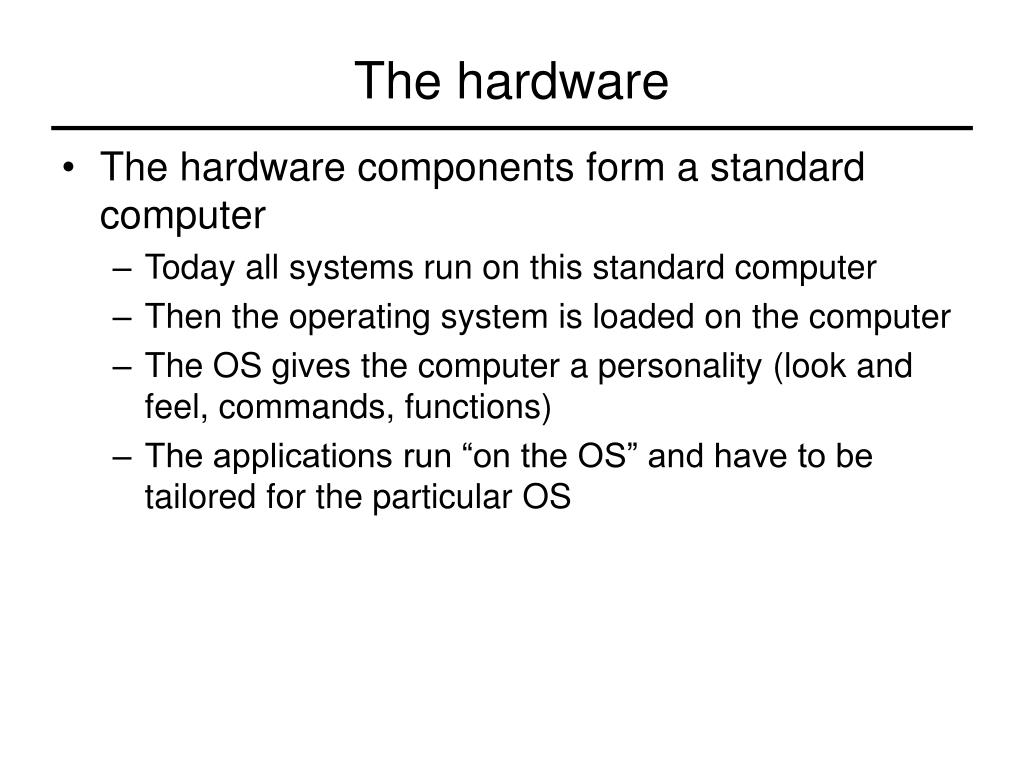 The hardware

• The hardware components form a standard computer
– Today all systems run on this standard computer
– Then the operating system is loaded on the computer
– The OS gives the computer a personality (look and feel, commands, functions)
– The applications run “on the OS” and have to be tailored for the particular OS